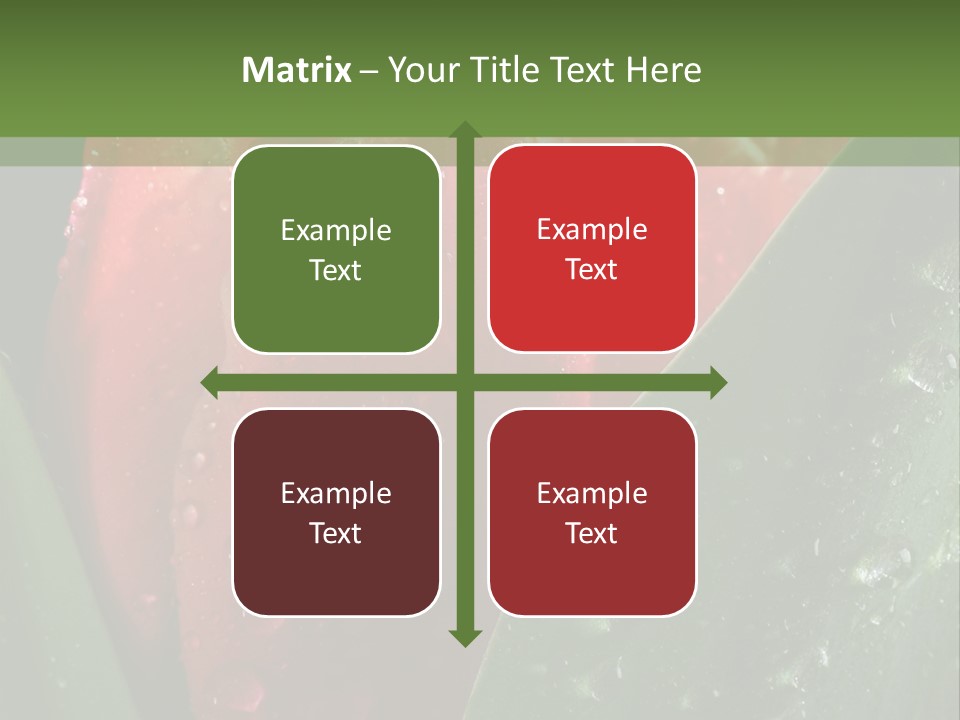 Matrix – Your Title Text Here

Example Text

Example Text

Example Text

Example Text